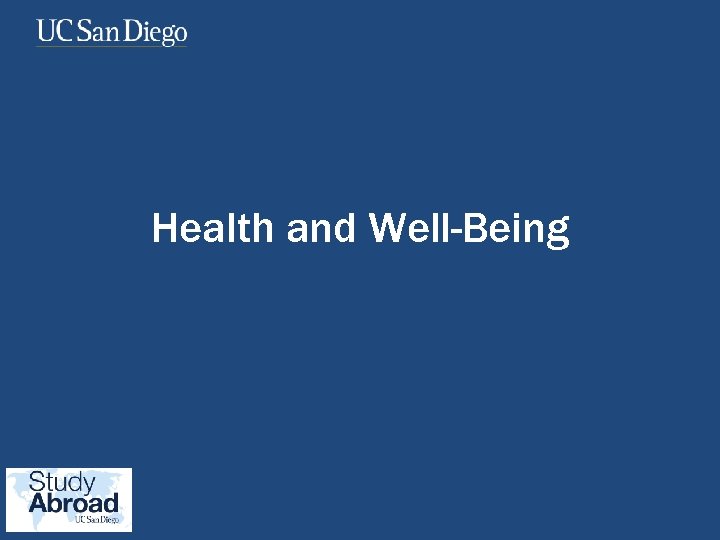 UC San Diego

Health and Well-Being

Study Abroad
UC San Diego